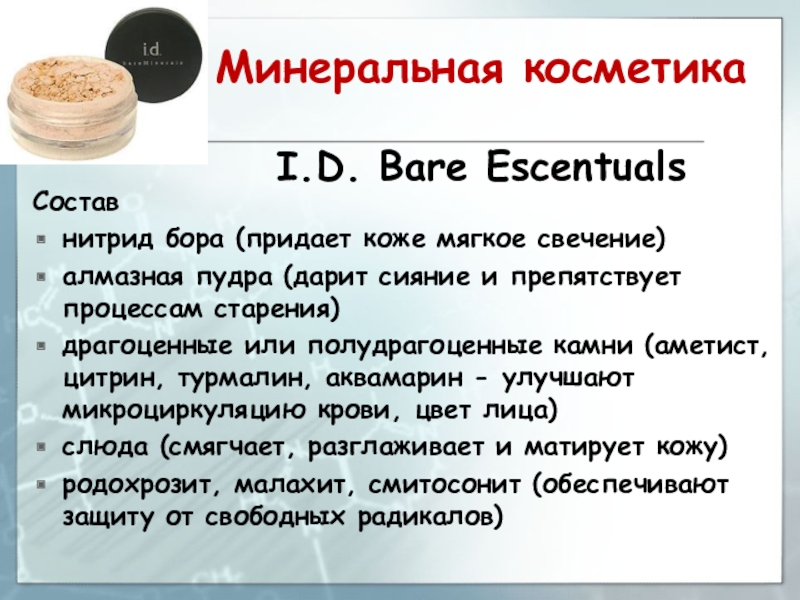 i.d. bareMinerals

Минеральная косметика

I.D. Bare Escentuals

Состав

нитрид бора (придает коже мягкое свечение)

алмазная пудра (дарит сияние и препятствует процессам старения)

драгоценные или полудрагоценные камни (аметист, цитрин, турмалин, аквамарин – улучшают микроциркуляцию крови, цвет лица)

слюда (смягчает, разглаживает и матирует кожу)

родохрозит, малахит, смитосонит (обеспечивают защиту от свободных радикалов)